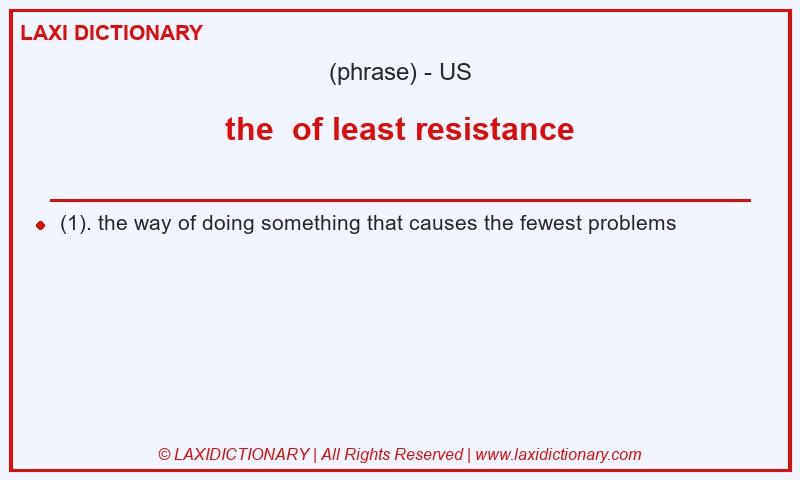 LAXI DICTIONARY

(phrase) - US

the  of least resistance

(1). the way of doing something that causes the fewest problems

© LAXIDICTIONARY | All Rights Reserved | www.laxidictionary.com